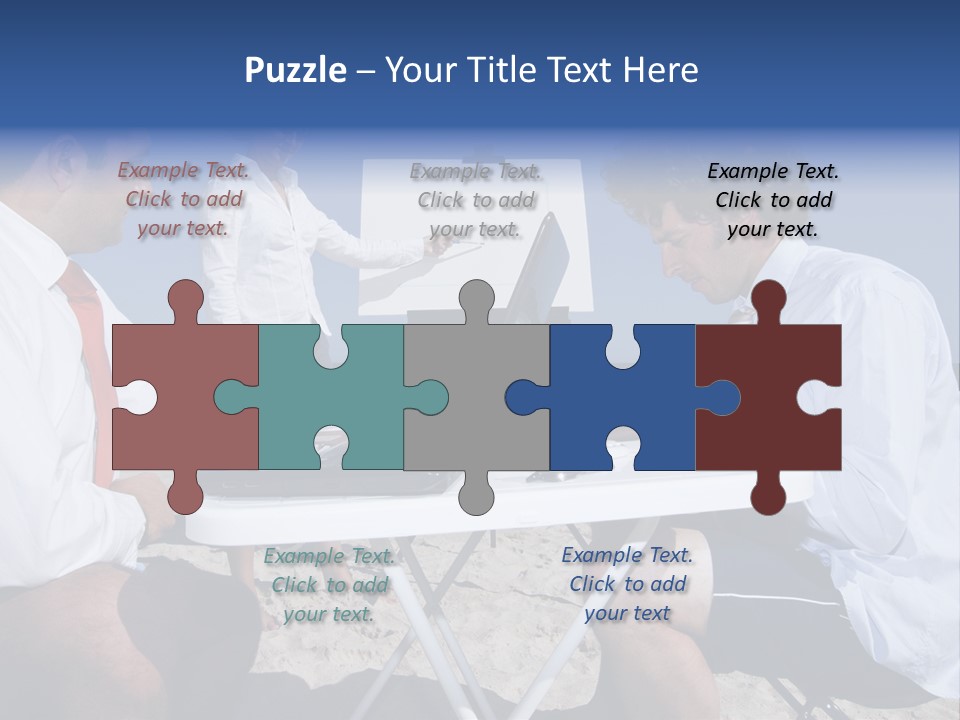 Puzzle – Your Title Text Here

Example Text. Click to add your text.

Example Text. Click to add your text.

Example Text. Click to add your text.

Example Text. Click to add your text.

Example Text. Click to add your text